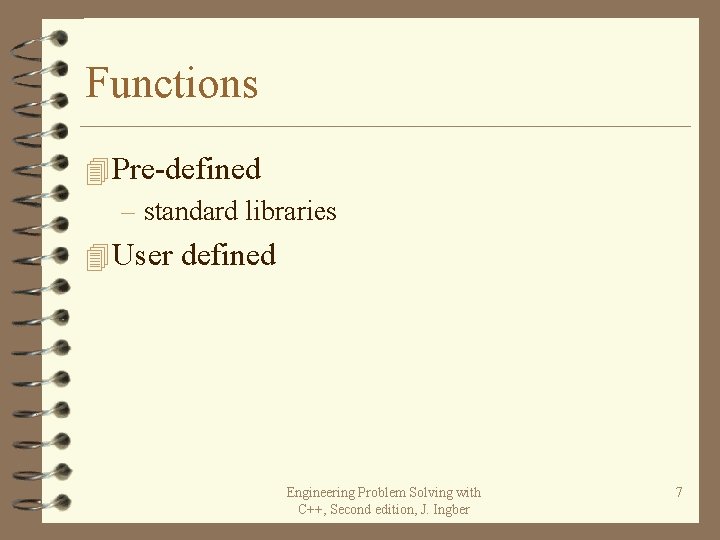 Functions

Pre-defined

– standard libraries

User defined

Engineering Problem Solving with C++, Second edition, J. Ingber

7